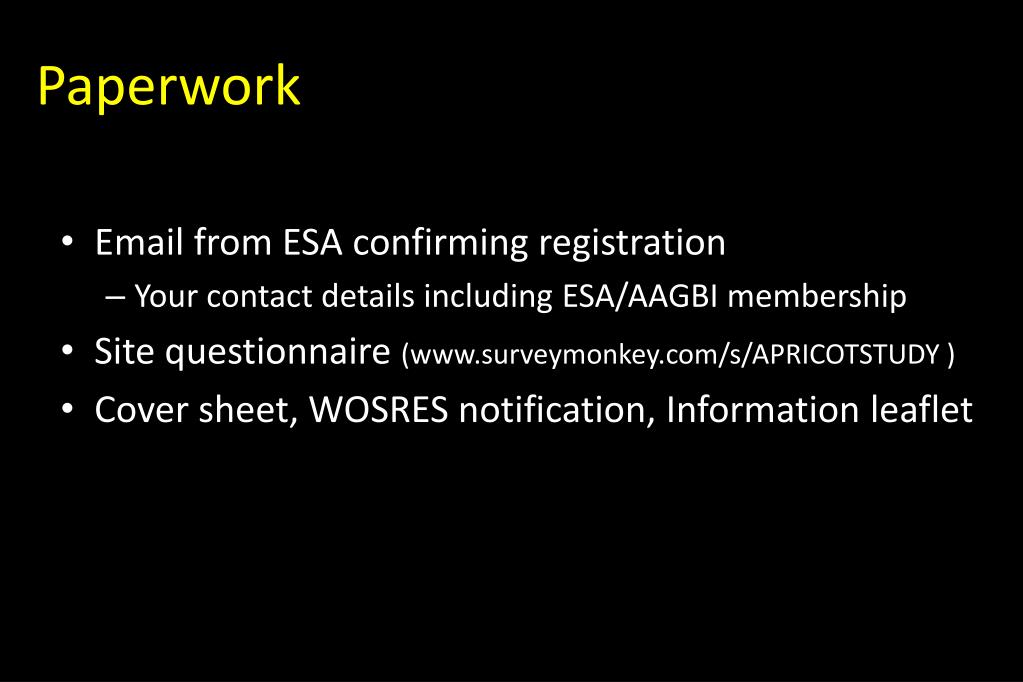 Paperwork

• Email from ESA confirming registration
– Your contact details including ESA/AAGBI membership
• Site questionnaire (www.surveymonkey.com/s/APRICOTSTUDY )
• Cover sheet, WOSRES notification, Information leaflet